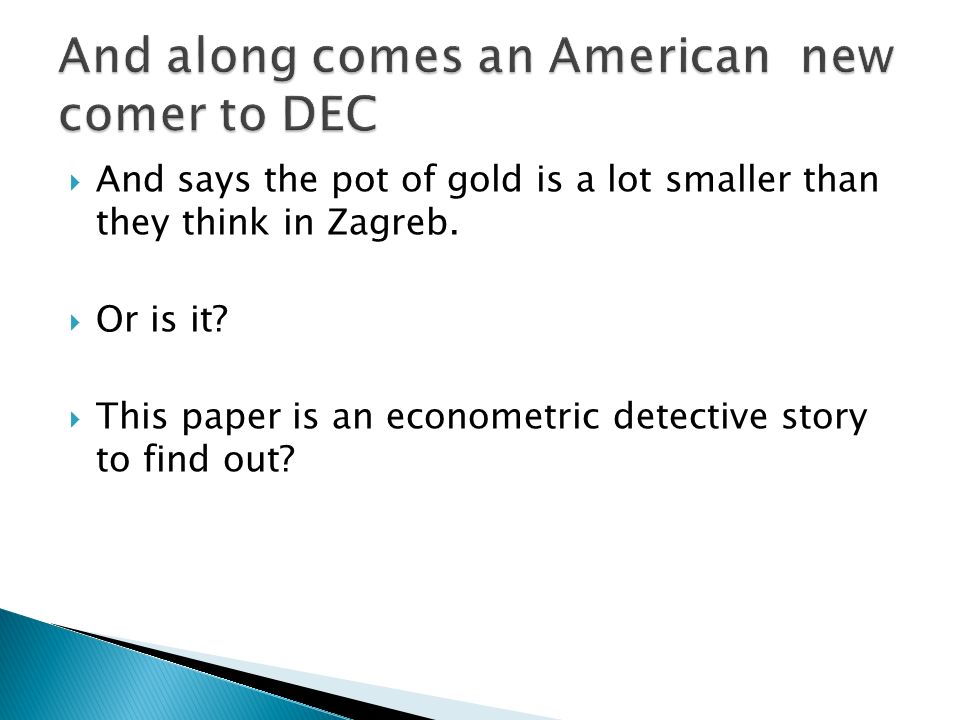 And along comes an American new comer to DEC

And says the pot of gold is a lot smaller than they think in Zagreb.

Or is it?

This paper is an econometric detective story to find out?